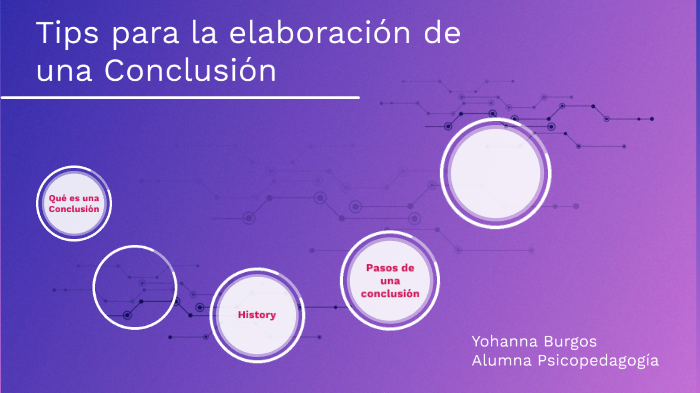 Tips para la elaboración de una Conclusión

Qué es una Conclusión

History

Pasos de una conclusión

Yohanna Burgos
Alumna Psicopedagogía